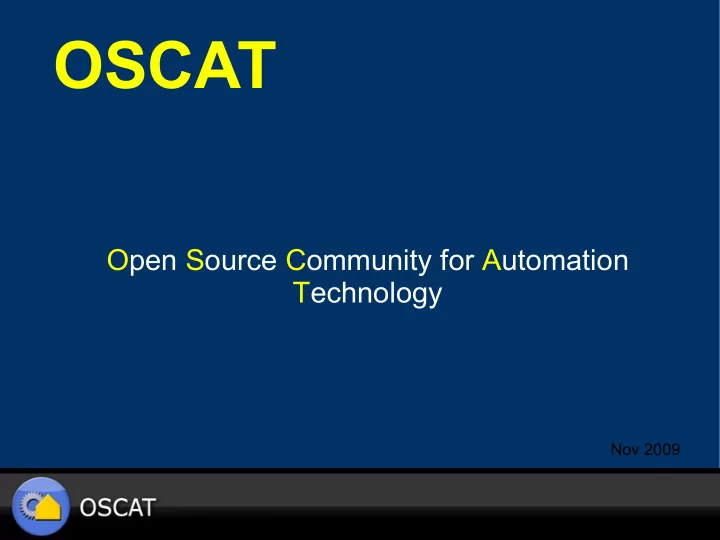 OSCAT

Open Source Community for Automation Technology

Nov 2009

OSCAT